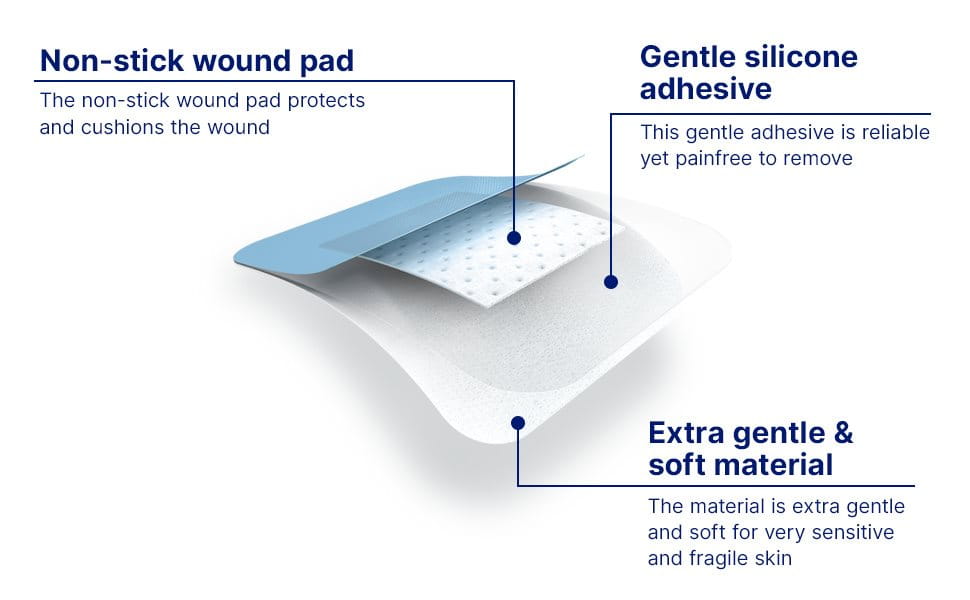 Non-stick wound pad

The non-stick wound pad protects and cushions the wound

Gentle silicone adhesive

This gentle adhesive is reliable yet painfree to remove

Extra gentle & soft material

The material is extra gentle and soft for very sensitive and fragile skin